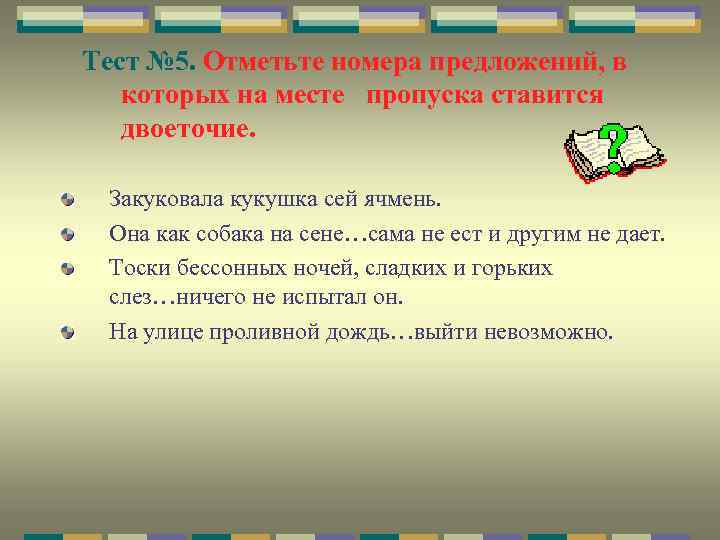 Тест №5. Отметьте номера предложений, в которых на месте пропуска ставится двоеточие.

Закуковала кукушка сей ячмень.

Она как собака на сене…сама не ест и другим не дает.

Тоски бессонных ночей, сладких и горьких слез…ничего не испытал он.

На улице проливной дождь…выйти невозможно.